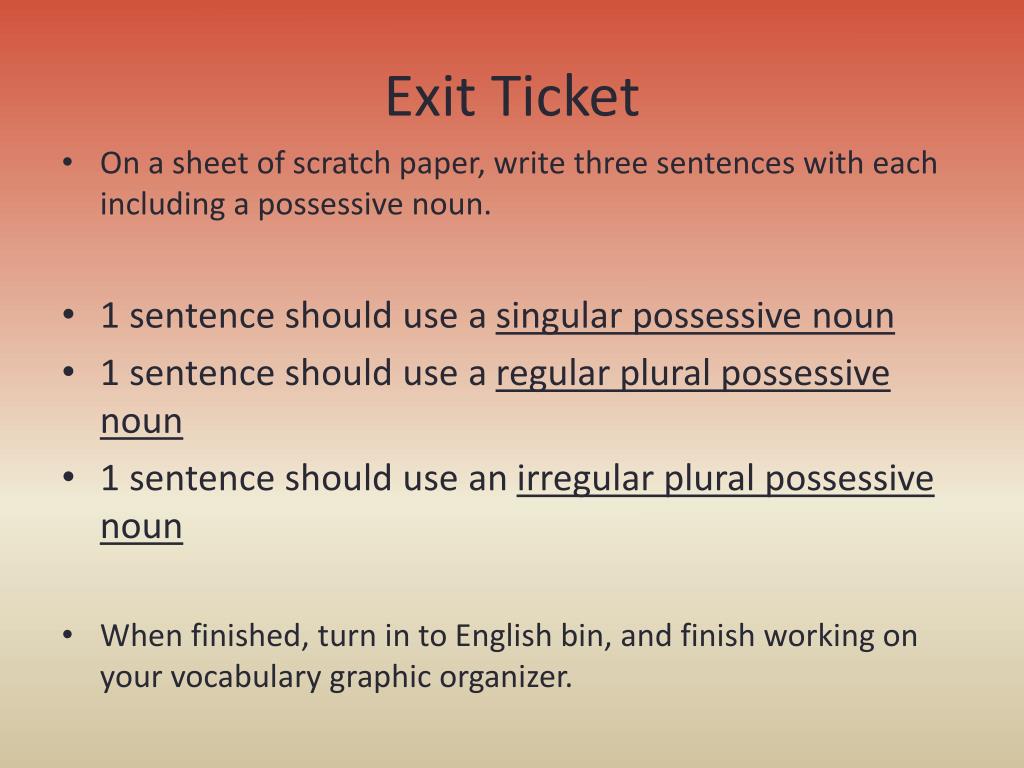 Exit Ticket

• On a sheet of scratch paper, write three sentences with each including a possessive noun.

• 1 sentence should use a singular possessive noun
• 1 sentence should use a regular plural possessive noun
• 1 sentence should use an irregular plural possessive noun

• When finished, turn in to English bin, and finish working on your vocabulary graphic organizer.